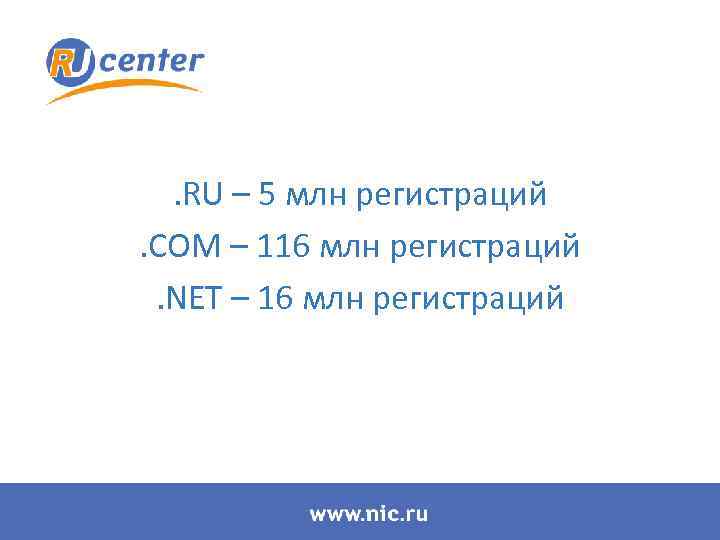 RU center

.RU – 5 млн регистраций
.COM – 116 млн регистраций
.NET – 16 млн регистраций

www.nic.ru